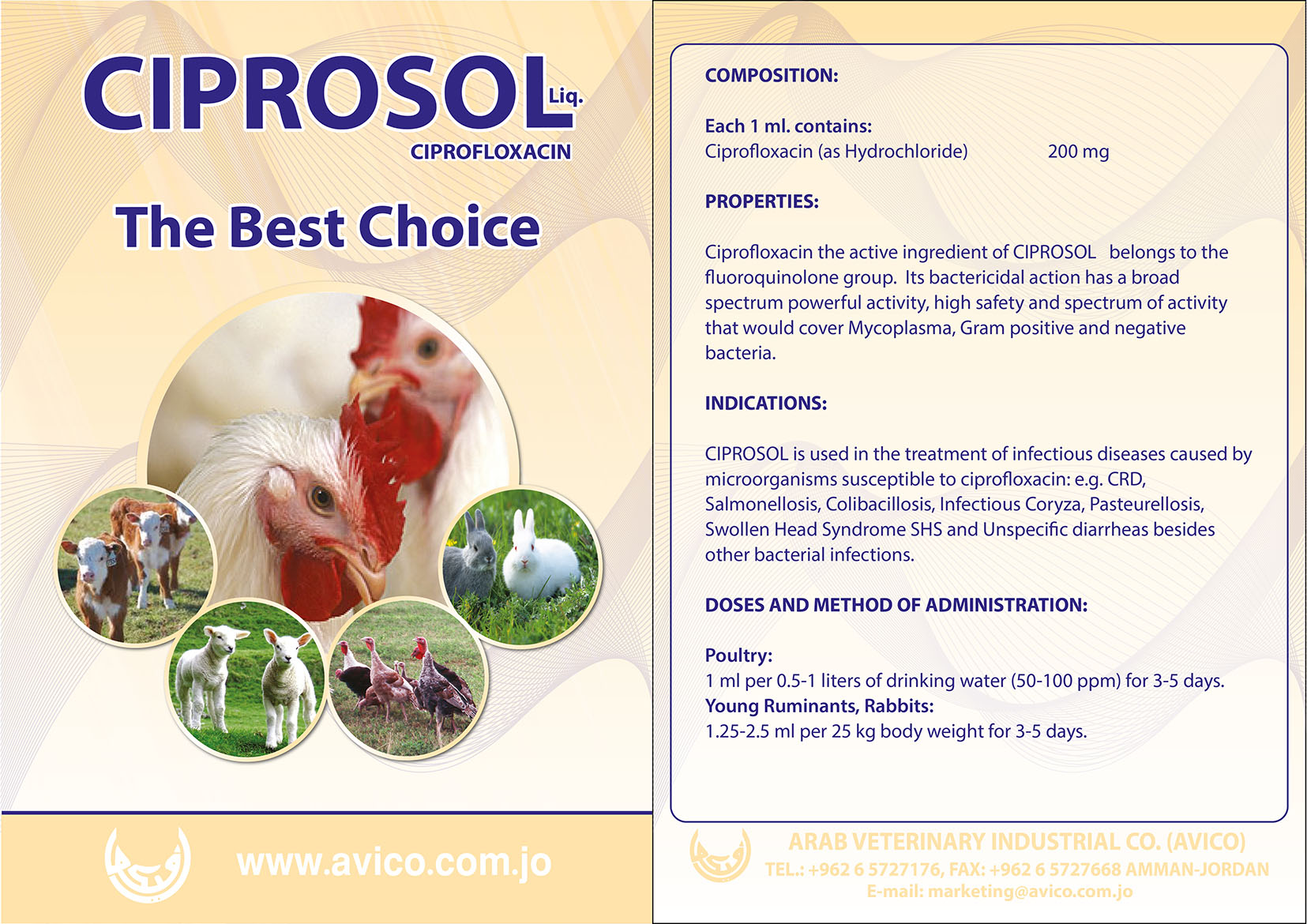 CIPROSOL Liq.
CIPROFLOXACIN

The Best Choice

www.avico.com.jo

COMPOSITION:

Each 1 ml. contains:
Ciprofloxacin (as Hydrochloride) 200 mg

PROPERTIES:

Ciprofloxacin the active ingredient of CIPROSOL belongs to the fluoroquinolone group. Its bactericidal action has a broad spectrum powerful activity, high safety and spectrum of activity that would cover Mycoplasma, Gram positive and negative bacteria.

INDICATIONS:

CIPROSOL is used in the treatment of infectious diseases caused by microorganisms susceptible to ciprofloxacin: e.g. CRD, Salmonellosis, Colibacillosis, Infectious Coryza, Pasteurellosis, Swollen Head Syndrome SHS and Unspecific diarrheas besides other bacterial infections.

DOSES AND METHOD OF ADMINISTRATION:

Poultry:
1 ml per 0.5-1 liters of drinking water (50-100 ppm) for 3-5 days.
Young Ruminants, Rabbits:
1.25-2.5 ml per 25 kg body weight for 3-5 days.

ARAB VETERINARY INDUSTRIAL CO. (AVICO)
TEL.: +962 6 5727176, FAX: +962 6 5727668 AMMAN-JORDAN
E-mail: marketing@avico.com.jo